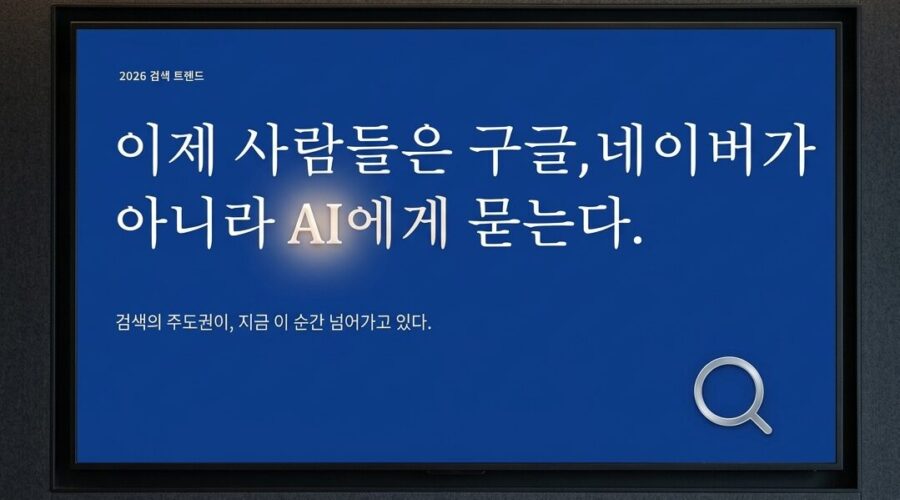 2026 검색 트렌드

이제 사람들은 구글,네이버가 아니라 AI에게 묻는다.

검색의 주도권이, 지금 이 순간 넘어가고 있다.